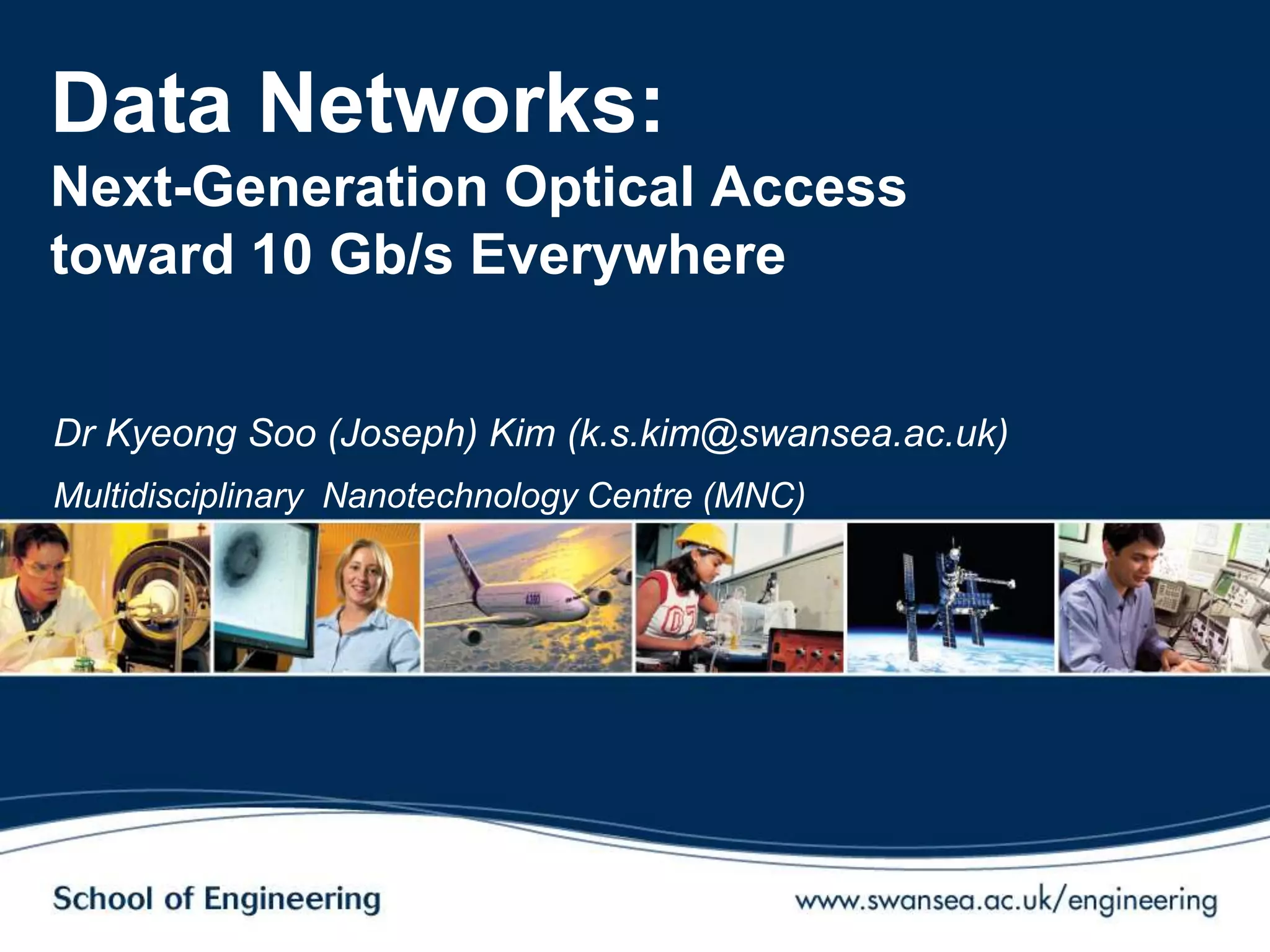 Data Networks:
Next-Generation Optical Access toward 10 Gb/s Everywhere

Dr Kyeong Soo (Joseph) Kim (k.s.kim@swansea.ac.uk)

Multidisciplinary Nanotechnology Centre (MNC)

School of Engineering

www.swansea.ac.uk/engineering